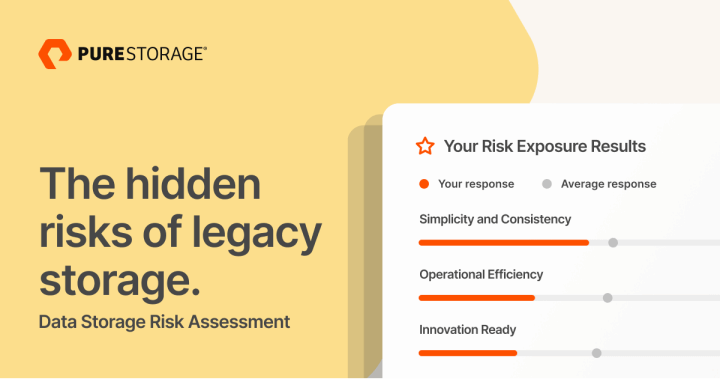 PURESTORAGE®

The hidden risks of legacy storage.

Data Storage Risk Assessment

Your Risk Exposure Results

Your response

Average response

Simplicity and Consistency

Operational Efficiency

Innovation Ready